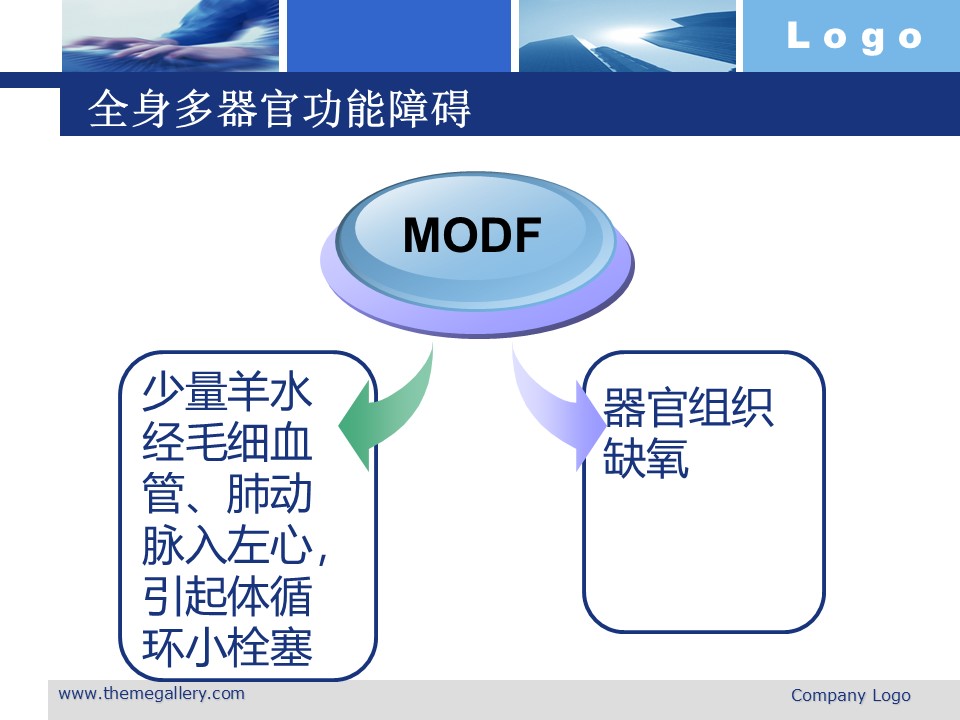 Logo

全身多器官功能障碍

MODF

少量羊水经毛细血管、肺动脉入左心，引起体循环小栓塞

器官组织缺氧

www.themegallery.com

Company Logo